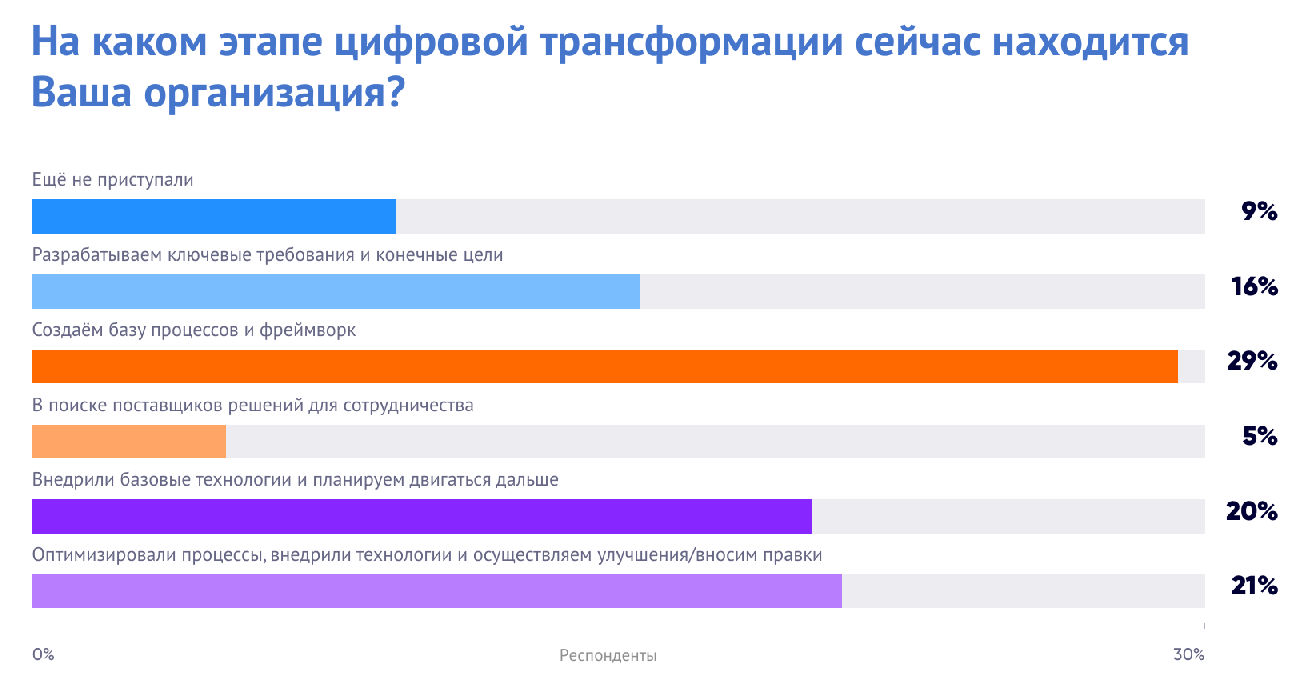 На каком этапе цифровой трансформации сейчас находится Ваша организация?

Ещё не приступали
9%

Разрабатываем ключевые требования и конечные цели
16%

Создаём базу процессов и фреймворк
29%

В поиске поставщиков решений для сотрудничества
5%

Внедрили базовые технологии и планируем двигаться дальше
20%

Оптимизировали процессы, внедрили технологии и осуществляем улучшения/вносим правки
21%

0%
Респонденты
30%